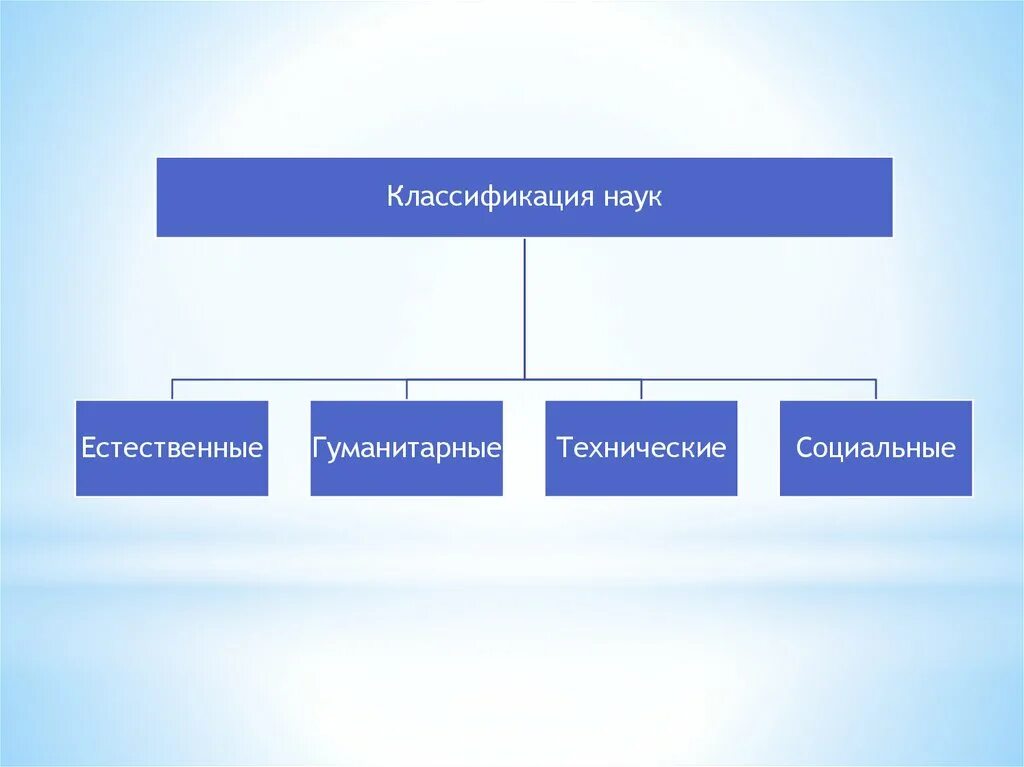 Классификация наук

Естественные

Гуманитарные

Технические

Социальные